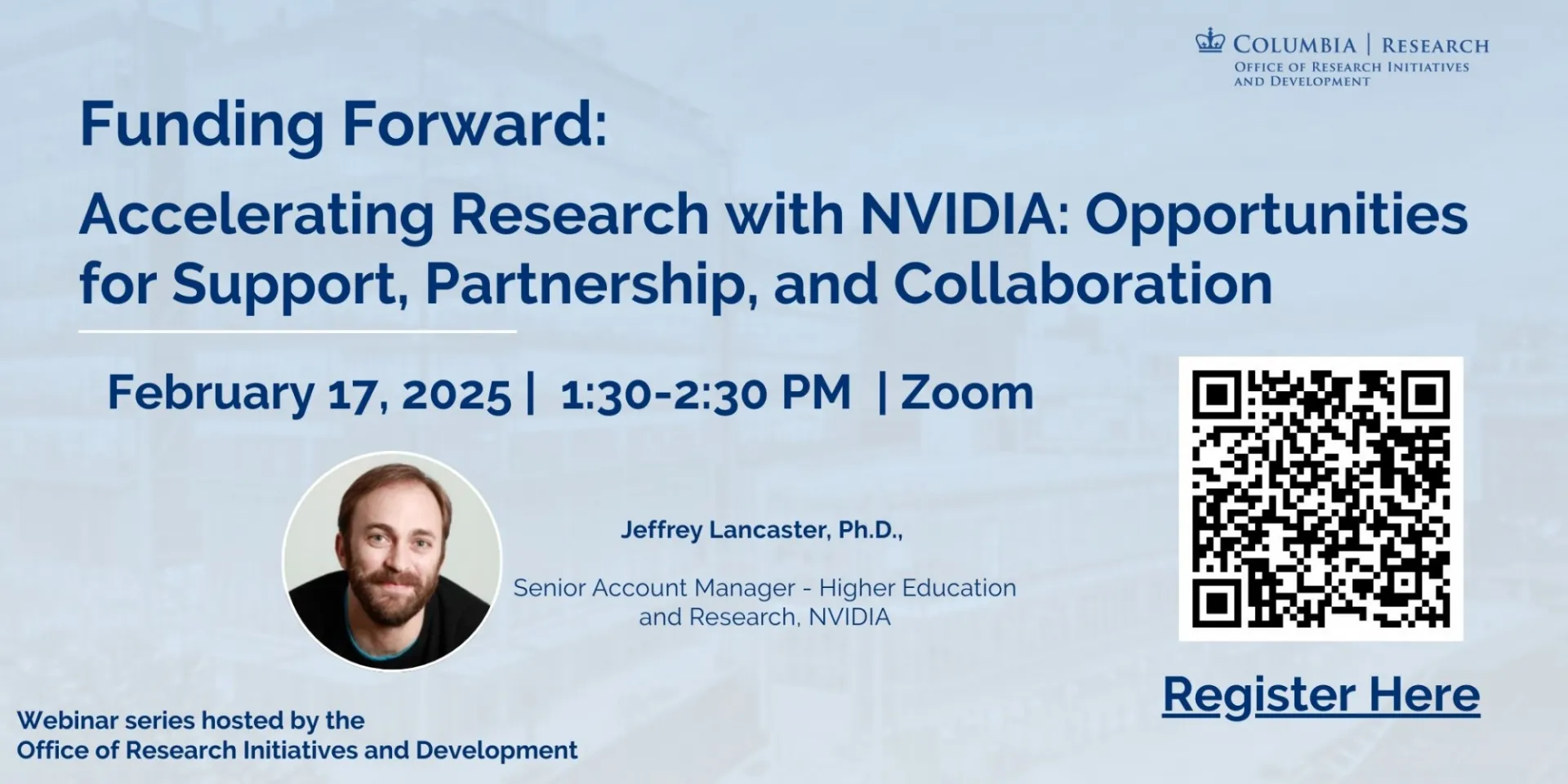 COLUMBIA | RESEARCH
OFFICE OF RESEARCH INITIATIVES AND DEVELOPMENT

Funding Forward:

Accelerating Research with NVIDIA: Opportunities for Support, Partnership, and Collaboration

February 17, 2025 | 1:30-2:30 PM | Zoom

Jeffrey Lancaster, Ph.D.,

Senior Account Manager - Higher Education and Research, NVIDIA

Register Here

Webinar series hosted by the Office of Research Initiatives and Development